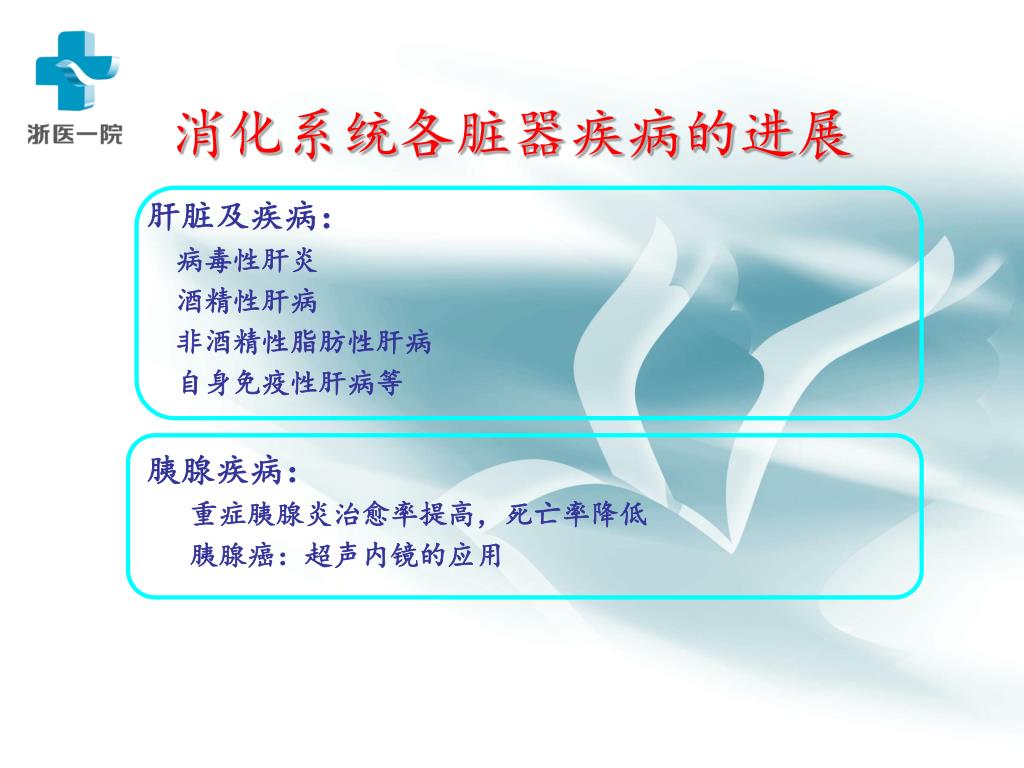 浙医一院

消化系统各脏器疾病的进展

肝脏及疾病：
病毒性肝炎
酒精性肝病
非酒精性脂肪性肝病
自身免疫性肝病等

胰腺疾病：
重症胰腺炎治愈率提高，死亡率降低
胰腺癌：超声内镜的应用